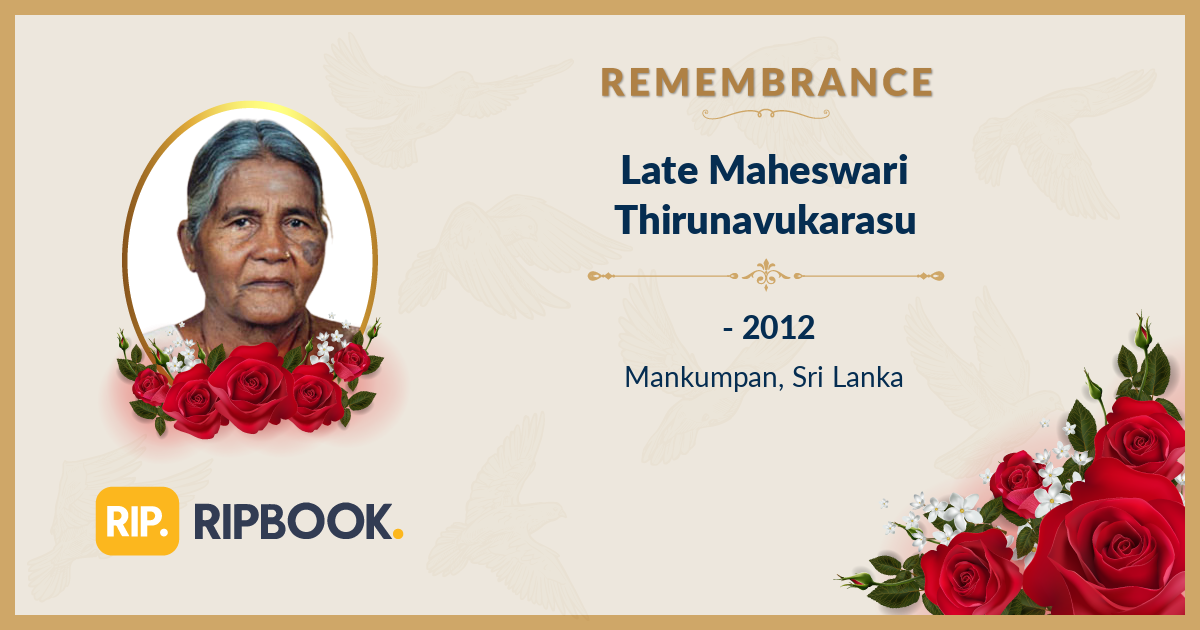 REMEMBRANCE

Late Maheswari Thirunavukarasu

- 2012

Mankumpan, Sri Lanka

RIP. RIPBOOK.